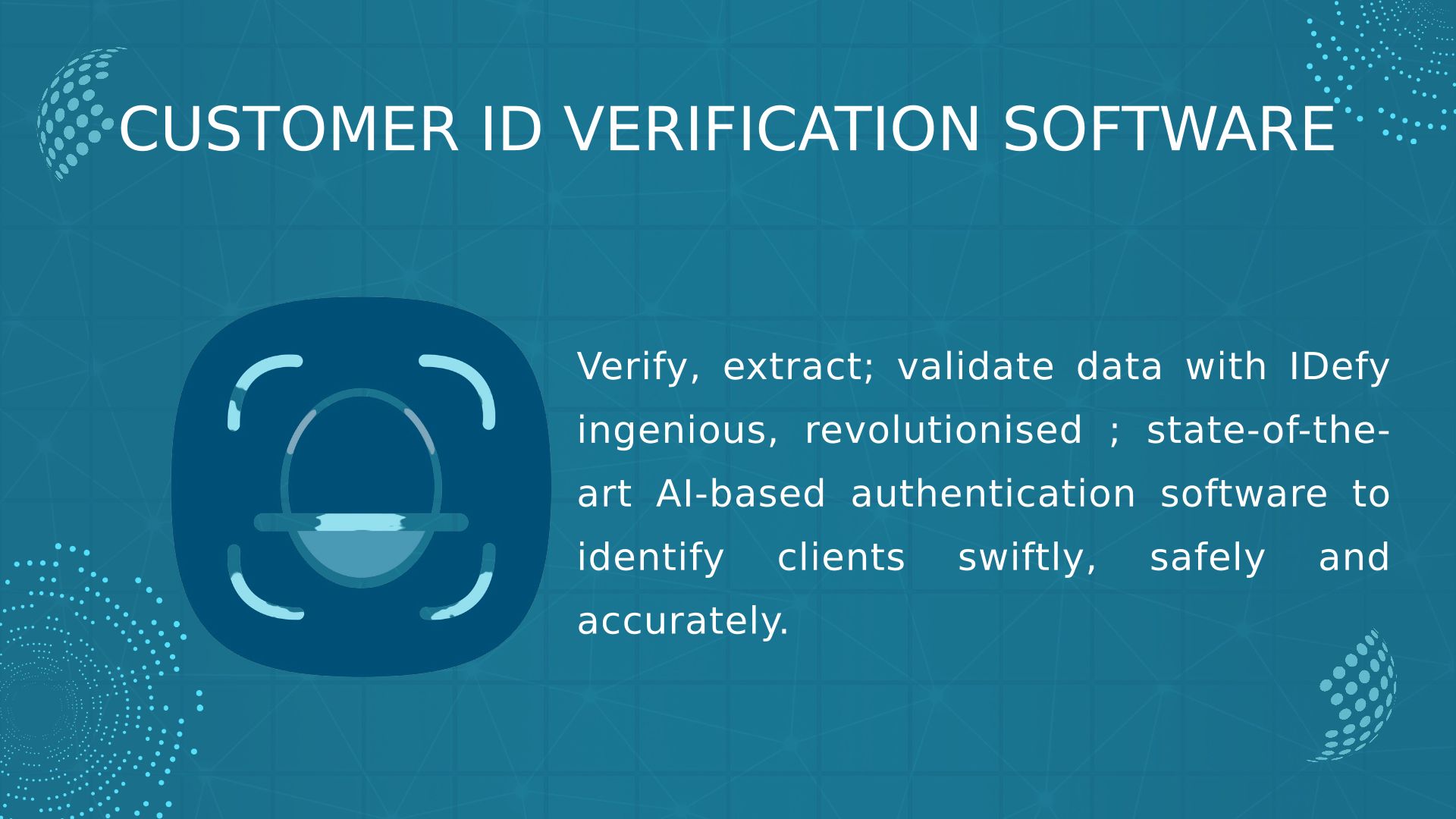 CUSTOMER ID VERIFICATION SOFTWARE

Verify, extract; validate data with IDefy ingenious, revolutionised ; state-of-the-art AI-based authentication software to identify clients swiftly, safely and accurately.